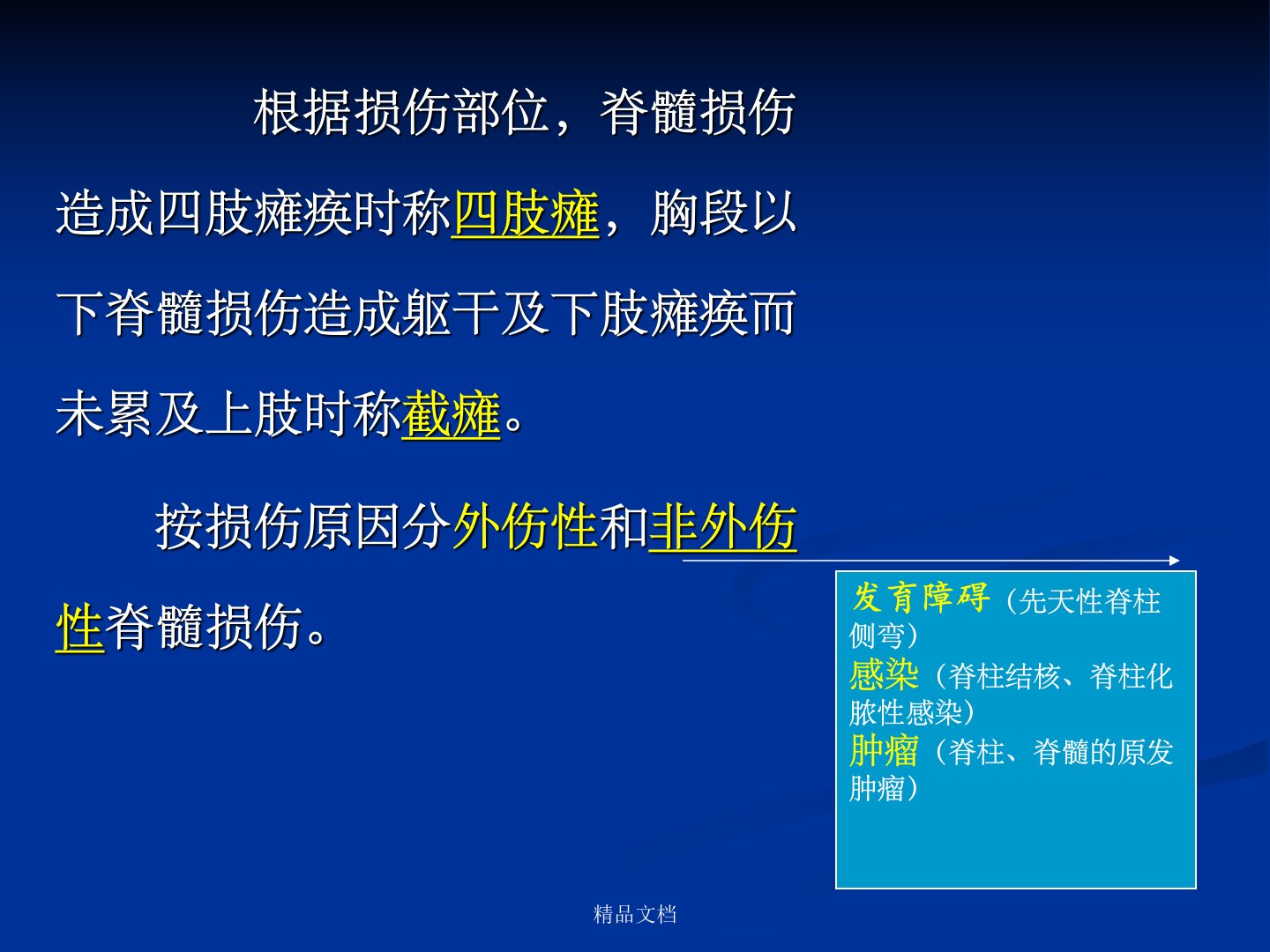 根据损伤部位，脊髓损伤造成四肢瘫痪时称四肢瘫，胸段以下脊髓损伤造成躯干及下肢瘫痪而未累及上肢时称截瘫。

按损伤原因分外伤性和非外伤性脊髓损伤。

发育障碍（先天性脊柱侧弯）
感染（脊柱结核、脊柱化脓性感染）
肿瘤（脊柱、脊髓的原发肿瘤）

精品文档